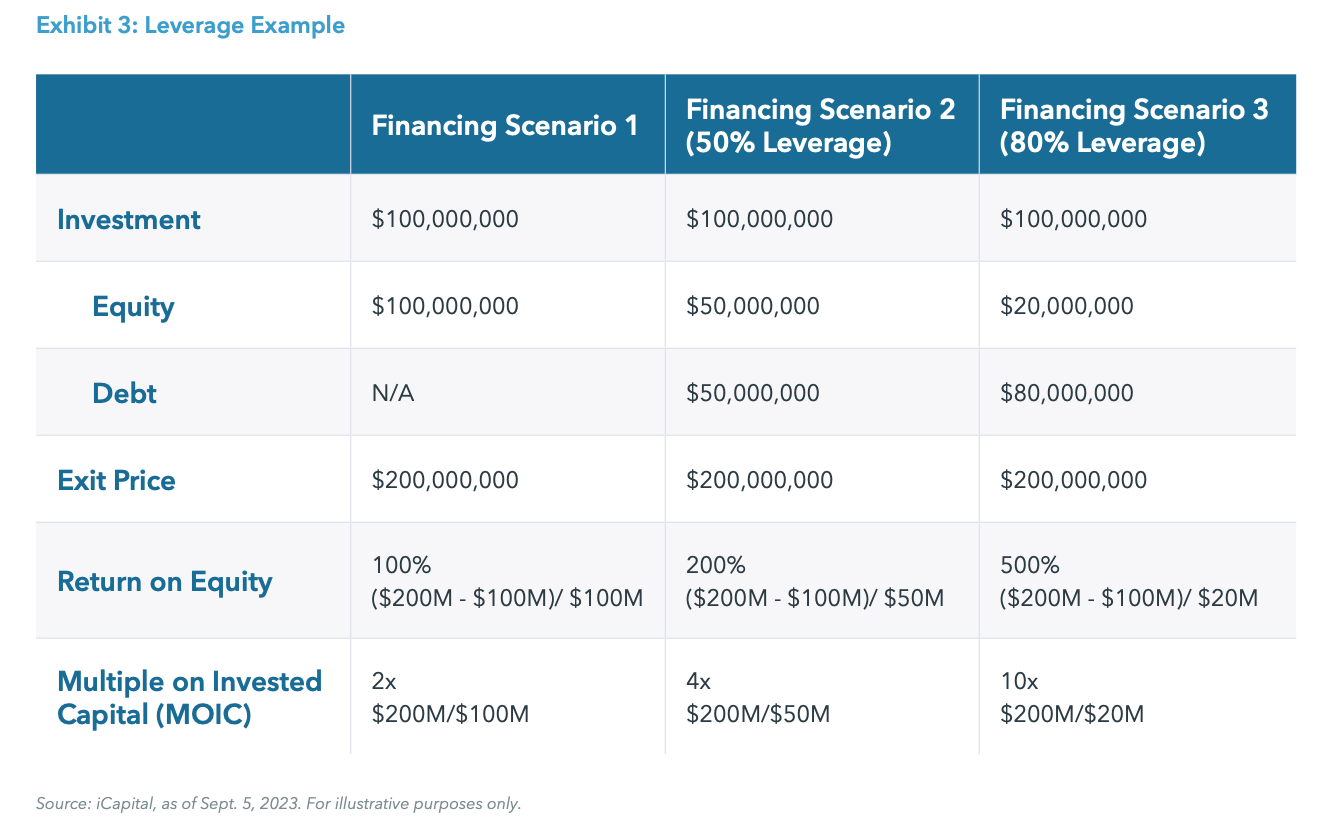 Exhibit 3: Leverage Example

| | Financing Scenario 1 | Financing Scenario 2 (50% Leverage) | Financing Scenario 3 (80% Leverage) |
|---|---|---|---|
| Investment | \$100,000,000 | \$100,000,000 | \$100,000,000 |
| Equity | \$100,000,000 | \$50,000,000 | \$20,000,000 |
| Debt | N/A | \$50,000,000 | \$80,000,000 |
| Exit Price | \$200,000,000 | \$200,000,000 | \$200,000,000 |
| Return on Equity | 100% (\$200M - \$100M)/ \$100M | 200% (\$200M - \$100M)/ \$50M | 500% (\$200M - \$100M)/ \$20M |
| Multiple on Invested Capital (MOIC) | 2x \$200M/\$100M | 4x \$200M/\$50M | 10x \$200M/\$20M |

Source: iCapital, as of Sept. 5, 2023. For illustrative purposes only.